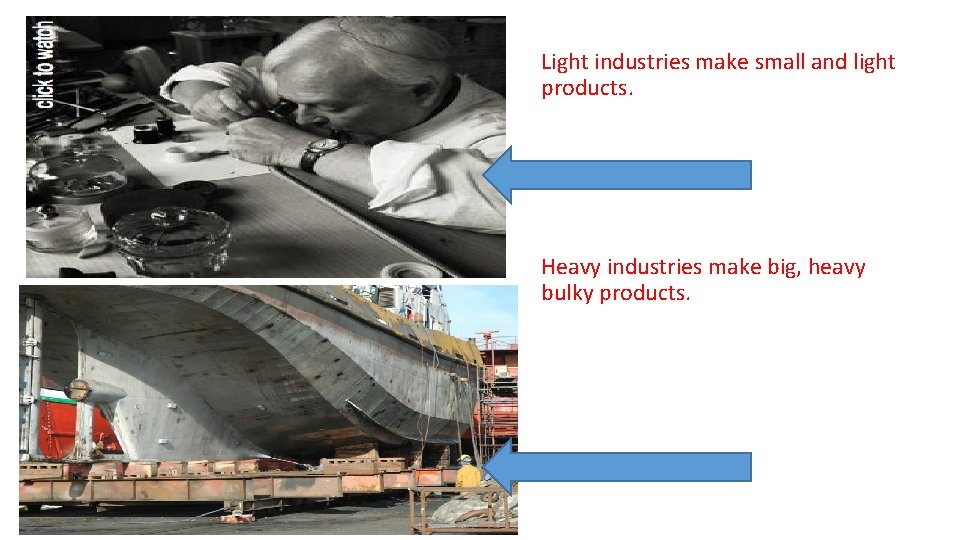 click to watch

Light industries make small and light products.

Heavy industries make big, heavy bulky products.